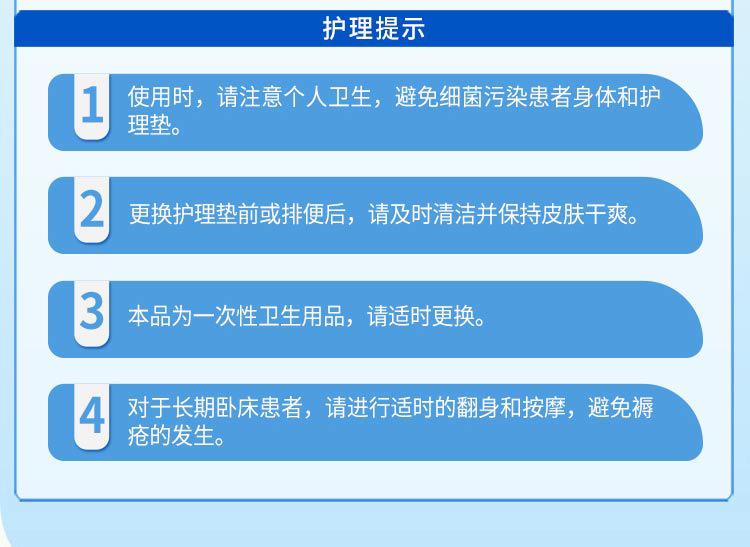 护理提示

1 使用时，请注意个人卫生，避免细菌污染患者身体和护理垫。

2 更换护理垫前或排便后，请及时清洁并保持皮肤干爽。

3 本品为一次性卫生用品，请适时更换。

4 对于长期卧床患者，请进行适时的翻身和按摩，避免褥疮的发生。